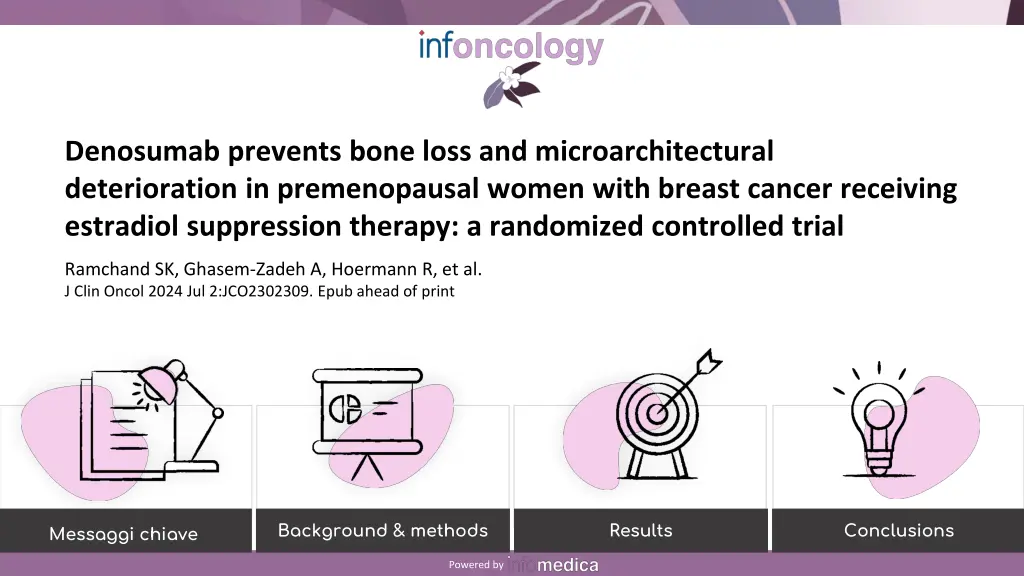 infoncology

Denosumab prevents bone loss and microarchitectural deterioration in premenopausal women with breast cancer receiving estradiol suppression therapy: a randomized controlled trial

Ramchand SK, Ghasem-Zadeh A, Hoermann R, et al.
J Clin Oncol 2024 Jul 2:JCO2302309. Epub ahead of print

Messaggi chiave

Background & methods

Results

Conclusions

Powered by infomedica